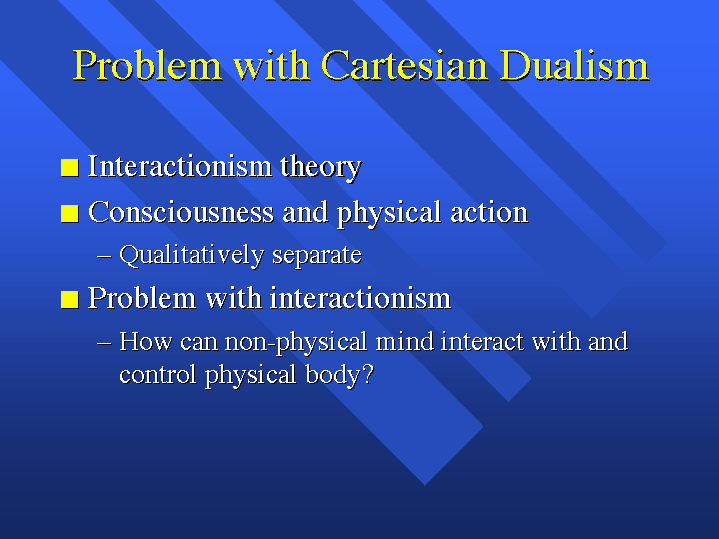 Problem with Cartesian Dualism

Interactionism theory

Consciousness and physical action

– Qualitatively separate

Problem with interactionism

– How can non-physical mind interact with and control physical body?